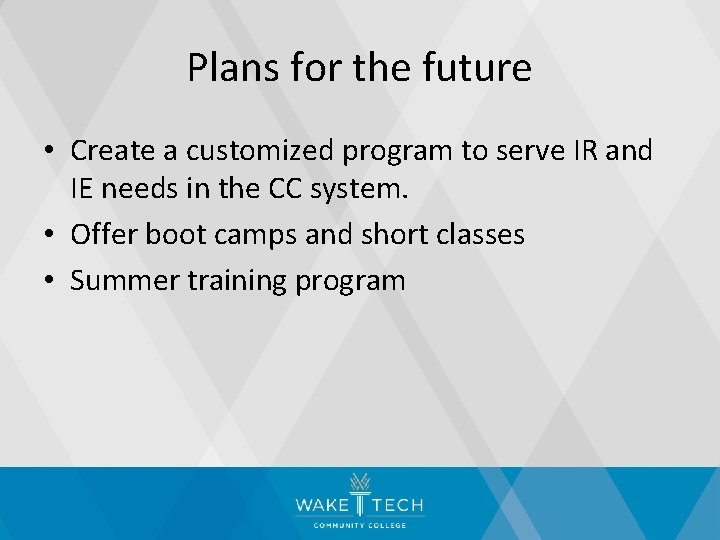 Plans for the future

• Create a customized program to serve IR and IE needs in the CC system.
• Offer boot camps and short classes
• Summer training program

WAKE TECH
COMMUNITY COLLEGE